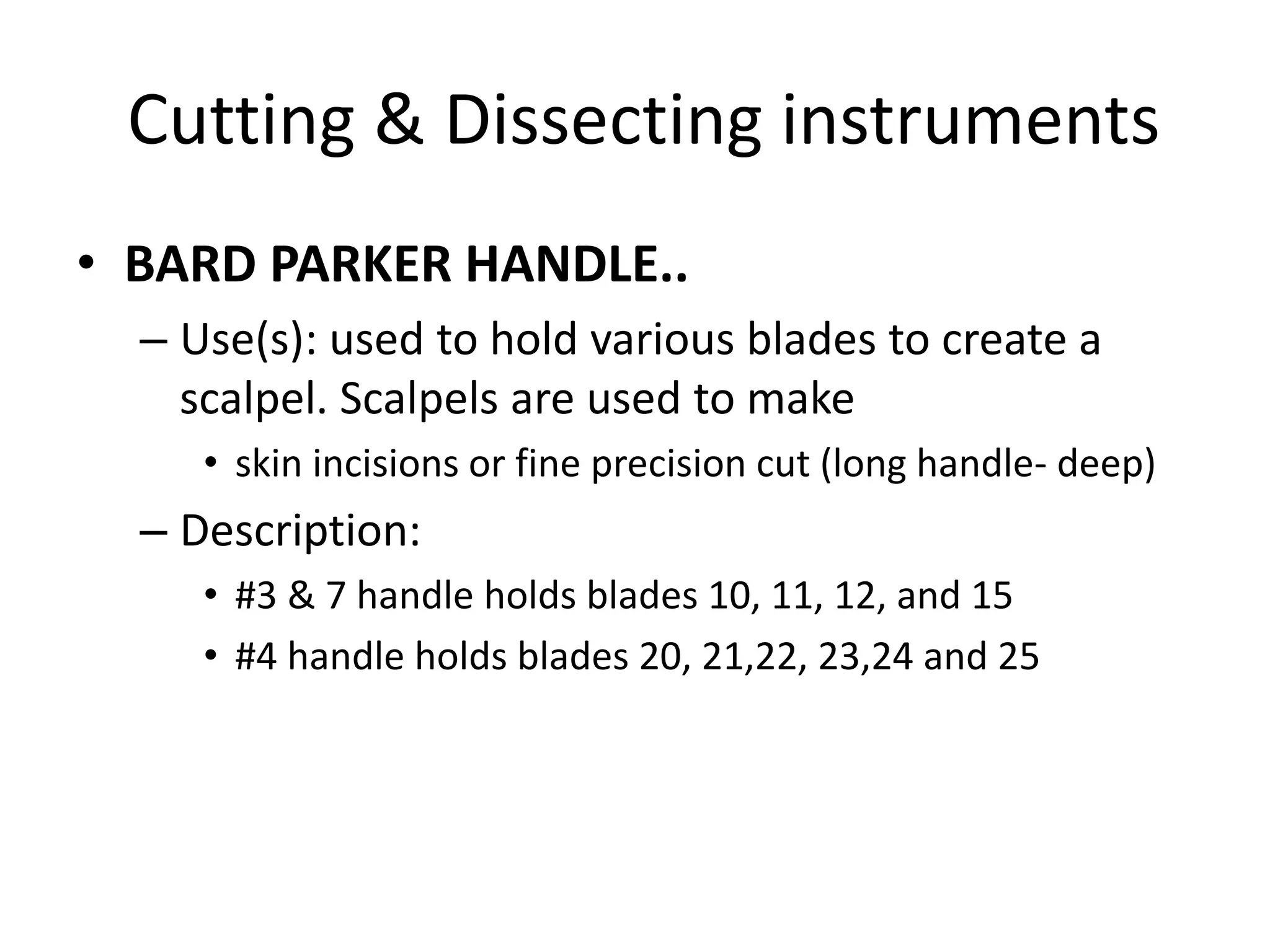 Cutting & Dissecting instruments

• BARD PARKER HANDLE..

– Use(s): used to hold various blades to create a scalpel. Scalpels are used to make

• skin incisions or fine precision cut (long handle- deep)

– Description:

• #3 & 7 handle holds blades 10, 11, 12, and 15

• #4 handle holds blades 20, 21,22, 23,24 and 25